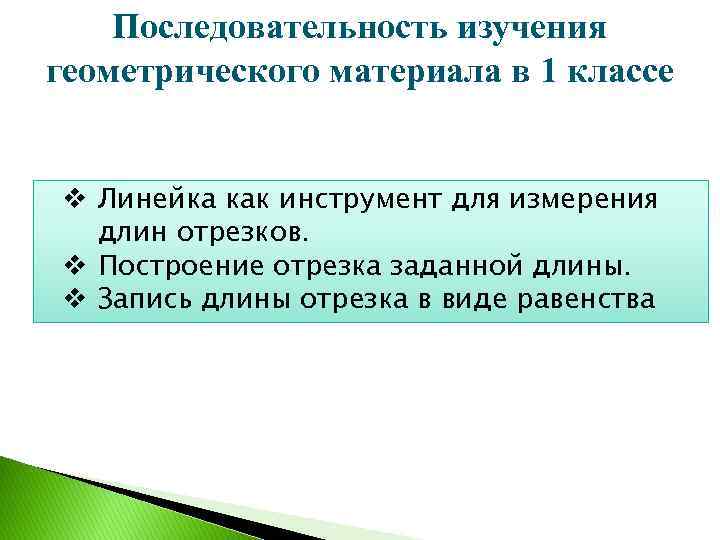 Последовательность изучения геометрического материала в 1 классе

❖ Линейка как инструмент для измерения длин отрезков.
❖ Построение отрезка заданной длины.
❖ Запись длины отрезка в виде равенства